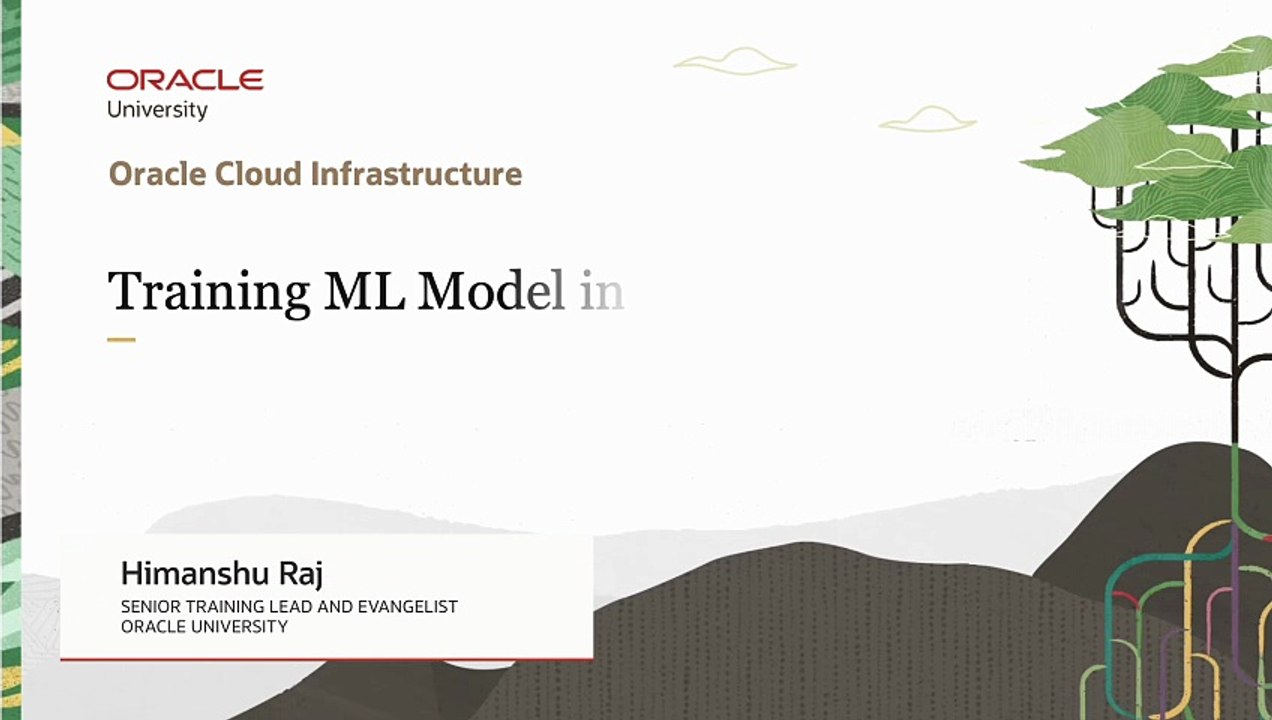 ORACLE
University

Oracle Cloud Infrastructure

Training ML Model in

Himanshu Raj
SENIOR TRAINING LEAD AND EVANGELIST
ORACLE UNIVERSITY